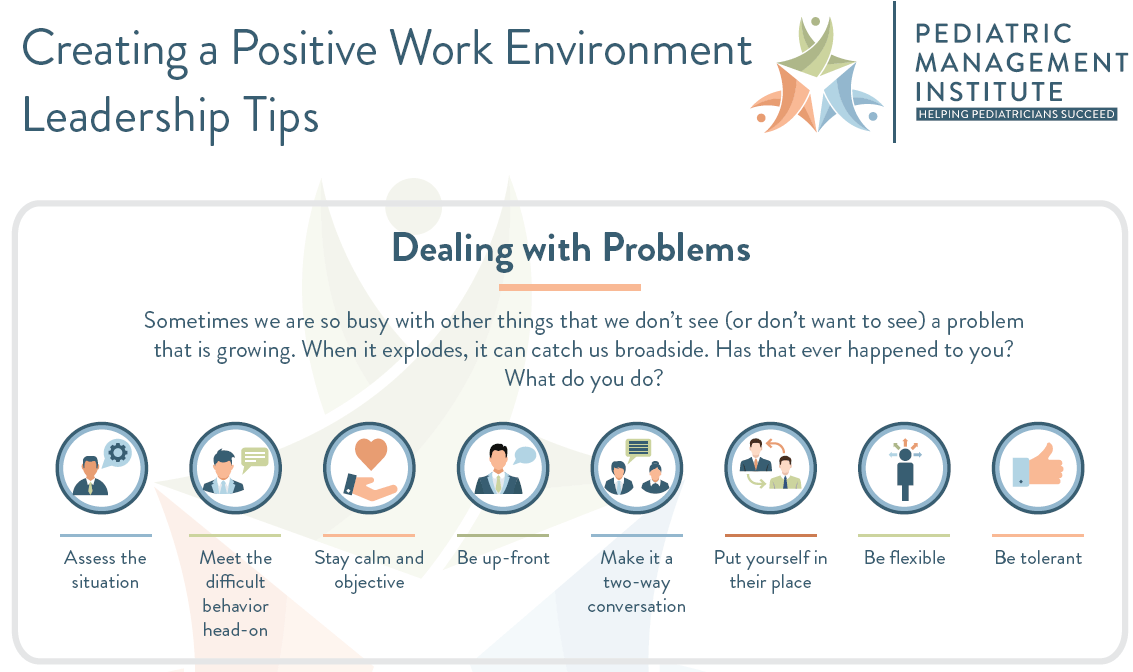 Creating a Positive Work Environment
Leadership Tips

PEDIATRIC MANAGEMENT INSTITUTE
HELPING PEDIATRICIANS SUCCEED

Dealing with Problems

Sometimes we are so busy with other things that we don't see (or don't want to see) a problem that is growing. When it explodes, it can catch us broadside. Has that ever happened to you? What do you do?

Assess the situation

Meet the difficult behavior head-on

Stay calm and objective

Be up-front

Make it a two-way conversation

Put yourself in their place

Be flexible

Be tolerant